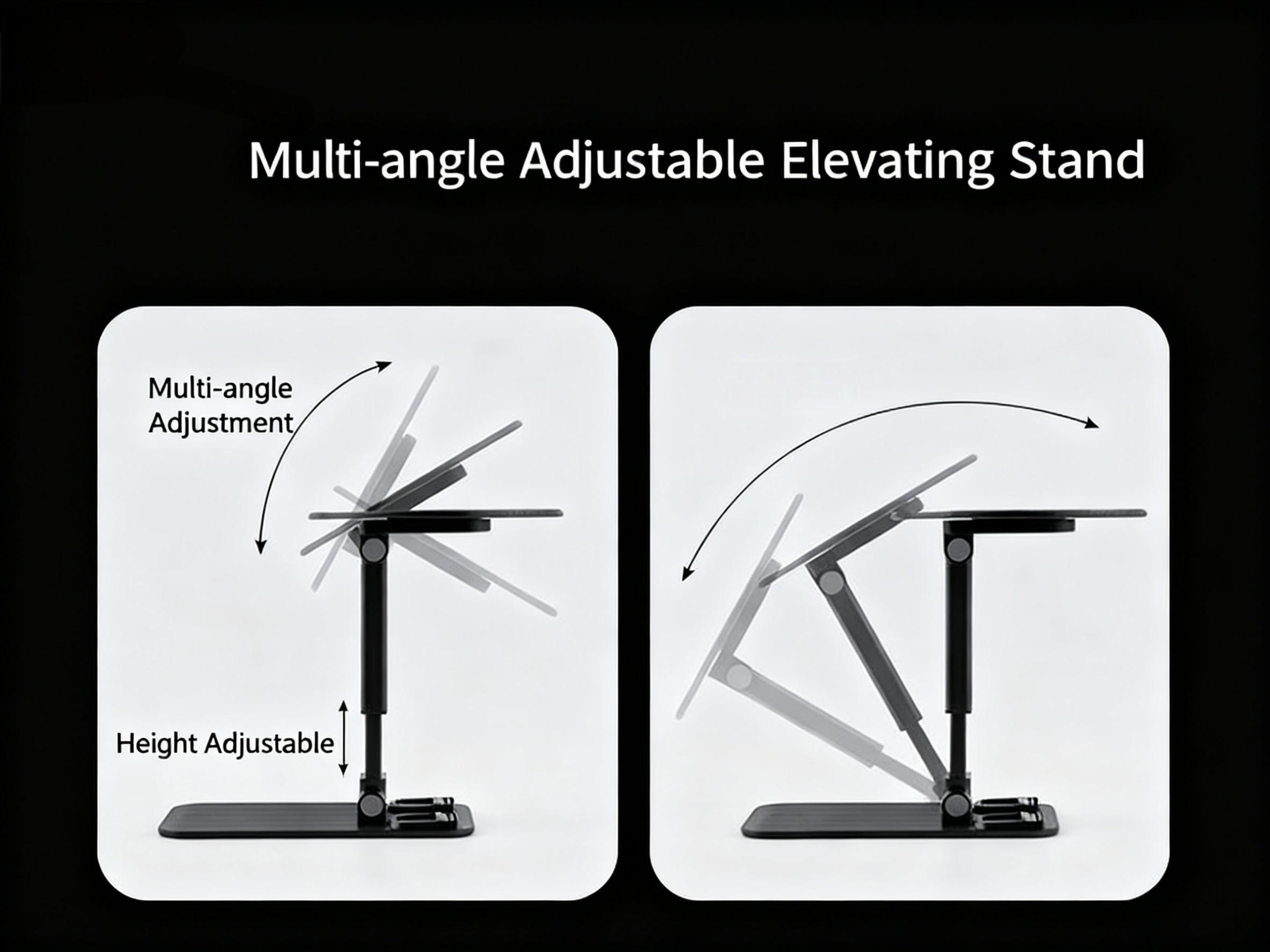 Multi-angle Adjustable Elevating Stand

Multi-angle
Adjustment

Height Adjustable